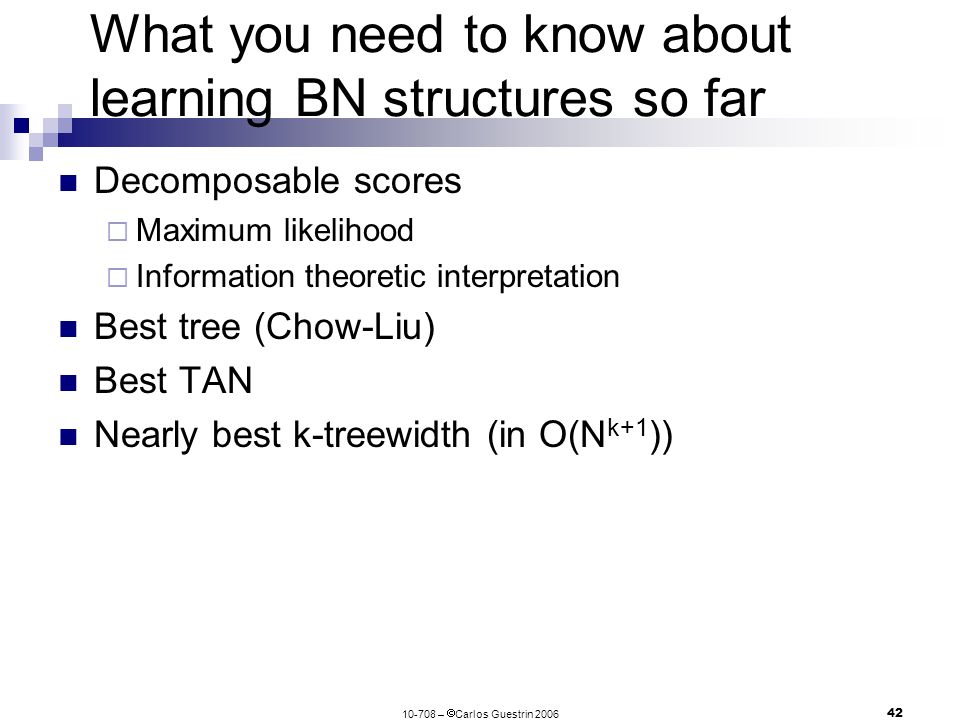 What you need to know about learning BN structures so far

Decomposable scores

Maximum likelihood

Information theoretic interpretation

Best tree (Chow-Liu)

Best TAN

Nearly best k-treewidth (in $O(N^{k+1})$)

10-708 – ©Carlos Guestrin 2006

42